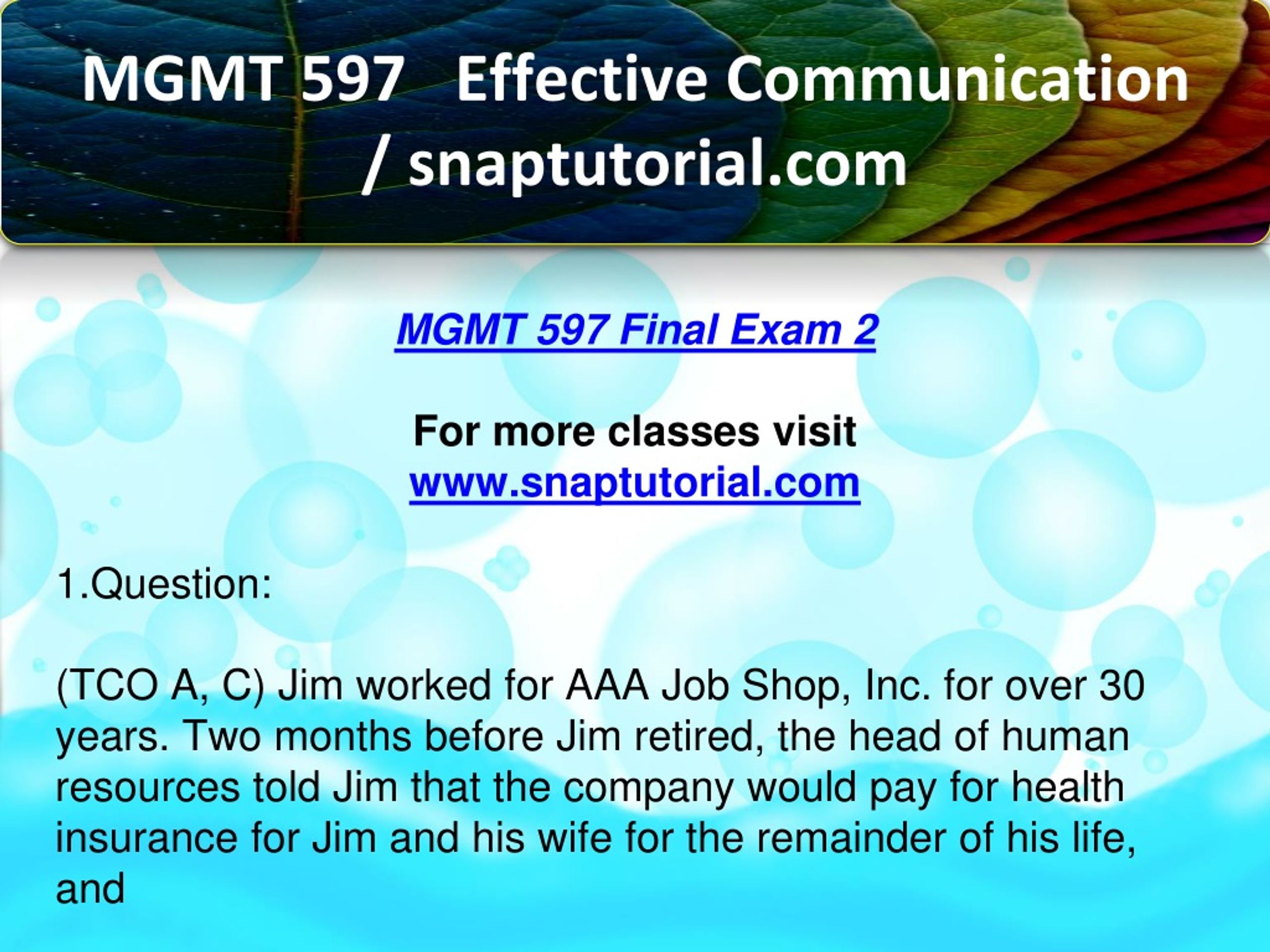 MGMT 597 Effective Communication / snaptutorial.com

MGMT 597 Final Exam 2

For more classes visit
www.snaptutorial.com

1.Question:

(TCO A, C) Jim worked for AAA Job Shop, Inc. for over 30 years. Two months before Jim retired, the head of human resources told Jim that the company would pay for health insurance for Jim and his wife for the remainder of his life, and